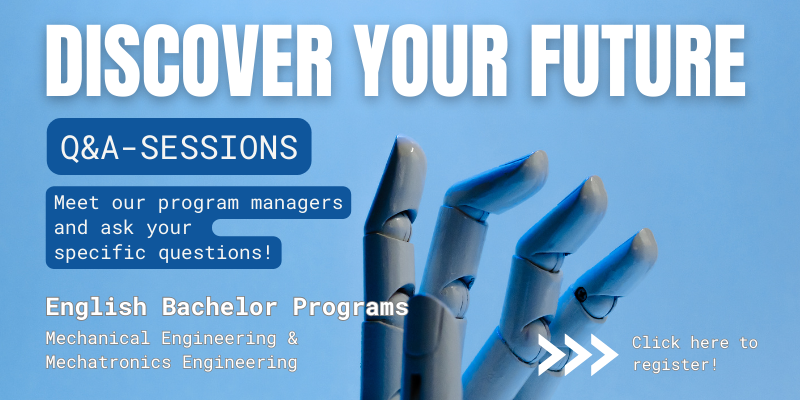 DISCOVER YOUR FUTURE

Q&A-SESSIONS

Meet our program managers and ask your specific questions!

English Bachelor Programs

Mechanical Engineering & Mechatronics Engineering

Click here to register!